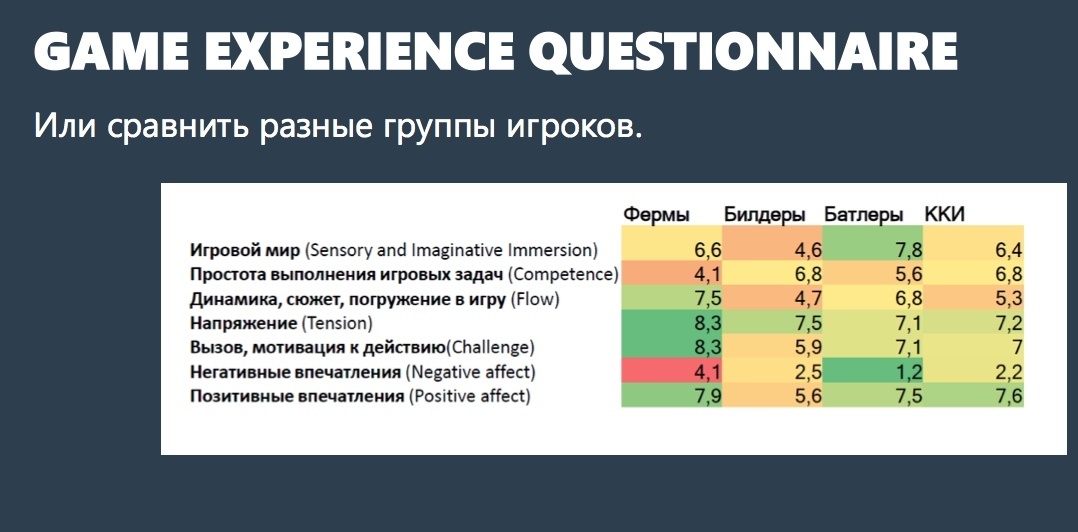 GAME EXPERIENCE QUESTIONNAIRE

Или сравнить разные группы игроков.

| | Фермы | Билдеры | Батлеры | ККИ |
|---|---|---|---|---|
| Игровой мир (Sensory and Imaginative Immersion) | 6,6 | 4,6 | 7,8 | 6,4 |
| Простота выполнения игровых задач (Competence) | 4,1 | 6,8 | 5,6 | 6,8 |
| Динамика, сюжет, погружение в игру (Flow) | 7,5 | 4,7 | 6,8 | 5,3 |
| Напряжение (Tension) | 8,3 | 7,5 | 7,1 | 7,2 |
| Вызов, мотивация к действию(Challenge) | 8,3 | 5,9 | 7,1 | 7 |
| Негативные впечатления (Negative affect) | 4,1 | 2,5 | 1,2 | 2,2 |
| Позитивные впечатления (Positive affect) | 7,9 | 5,6 | 7,5 | 7,6 |